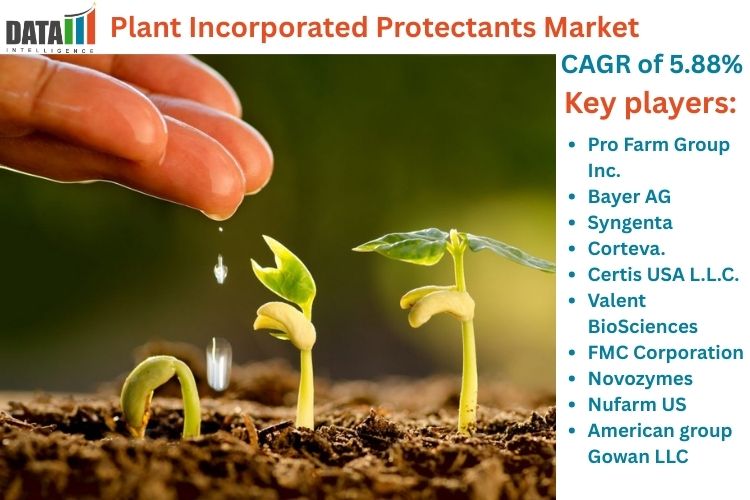 DATA INTELLIGENCE

Plant Incorporated Protectants Market

CAGR of 5.88%

Key players:

- Pro Farm Group Inc.
- Bayer AG
- Syngenta
- Corteva.
- Certis USA L.L.C.
- Valent BioSciences
- FMC Corporation
- Novozymes
- Nufarm US
- American group Gowan LLC